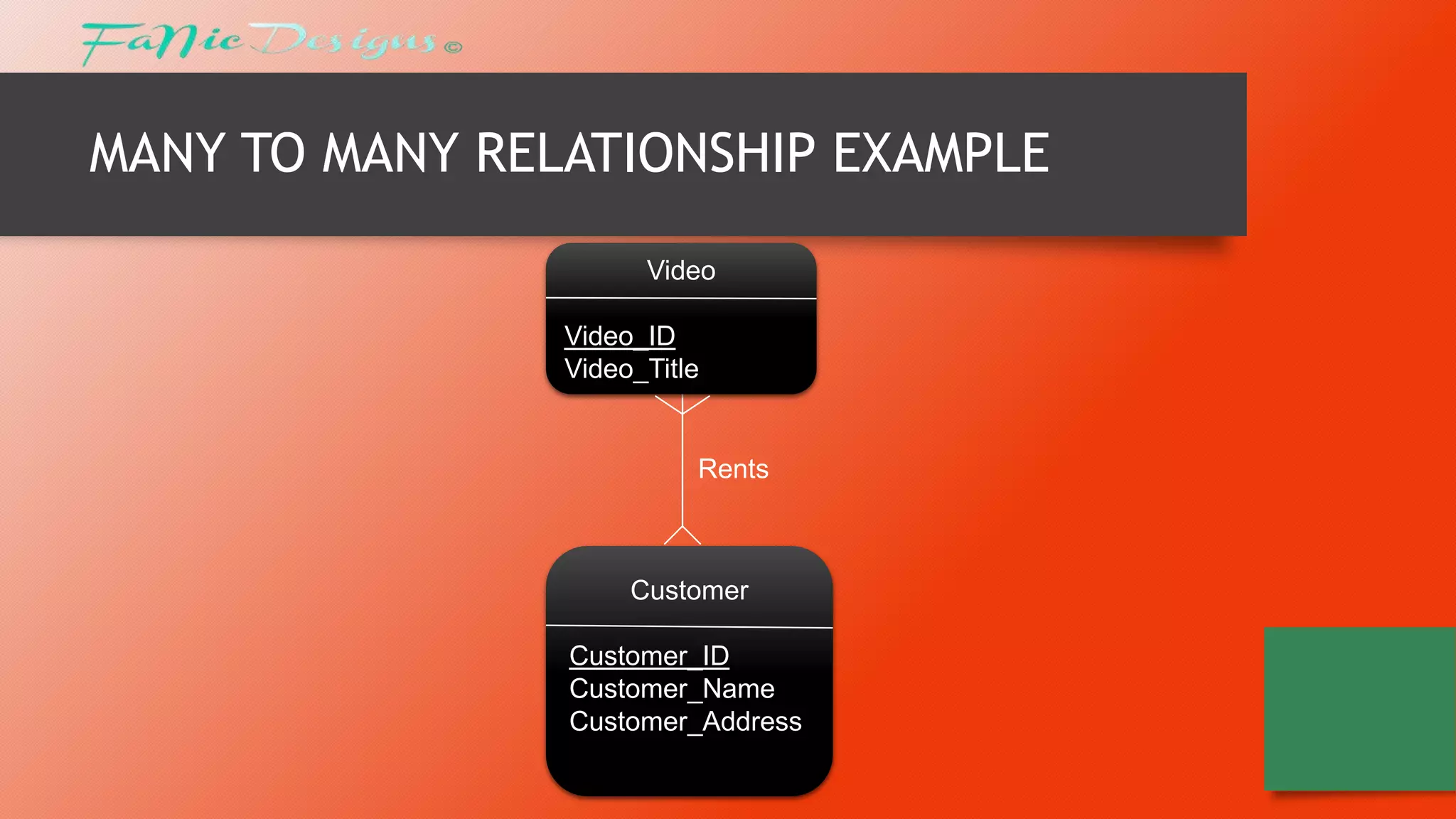 FaNic Designs ©

MANY TO MANY RELATIONSHIP EXAMPLE

Video

Video_ID
Video_Title

Rents

Customer

Customer_ID
Customer_Name
Customer_Address